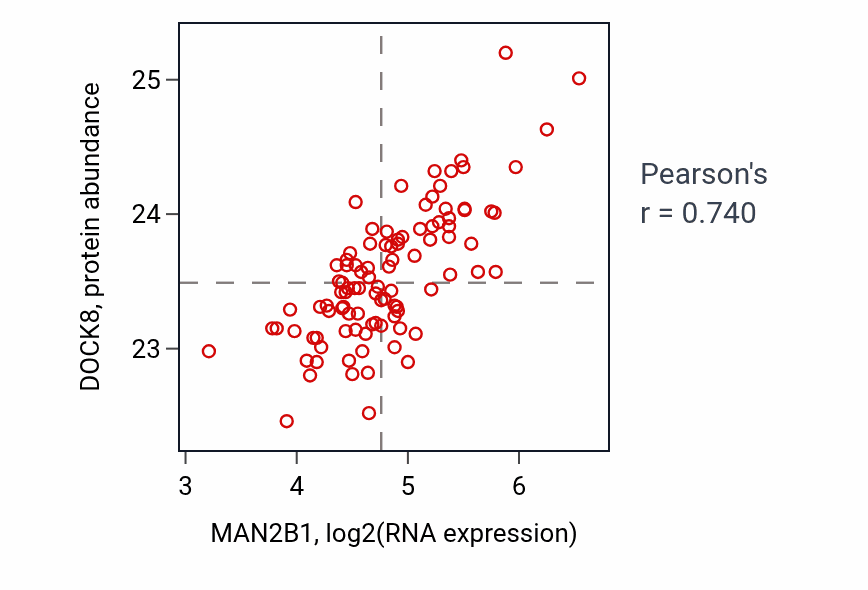 DOCK8, protein abundance

25
24
23

3
4
5
6

MAN2B1, log2(RNA expression)

Pearson's
r = 0.740